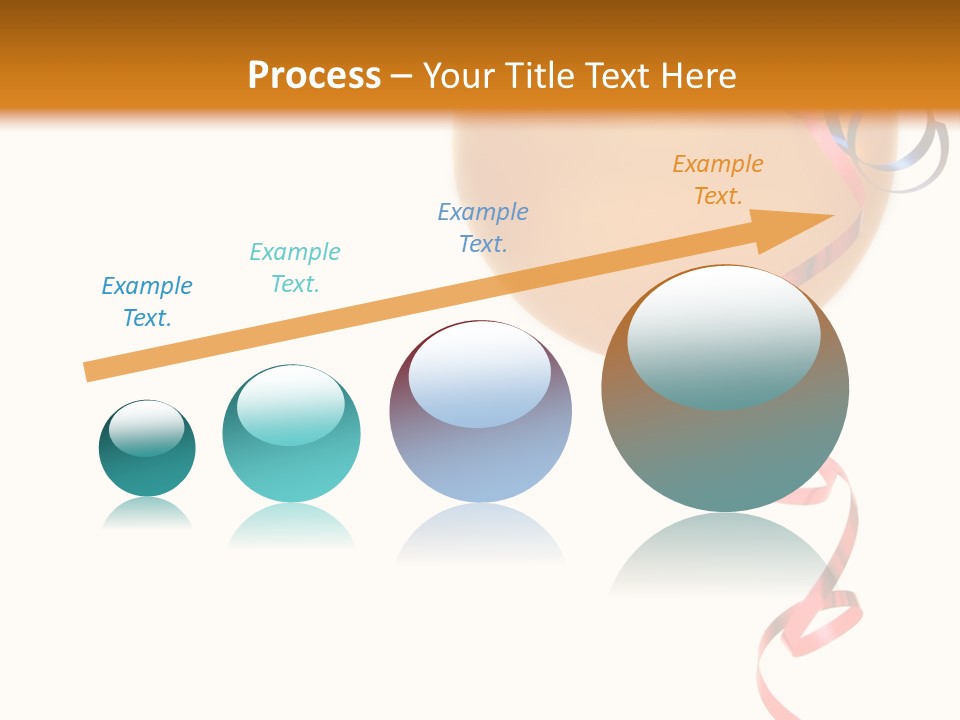 Process – Your Title Text Here

Example Text.

Example Text.

Example Text.

Example Text.